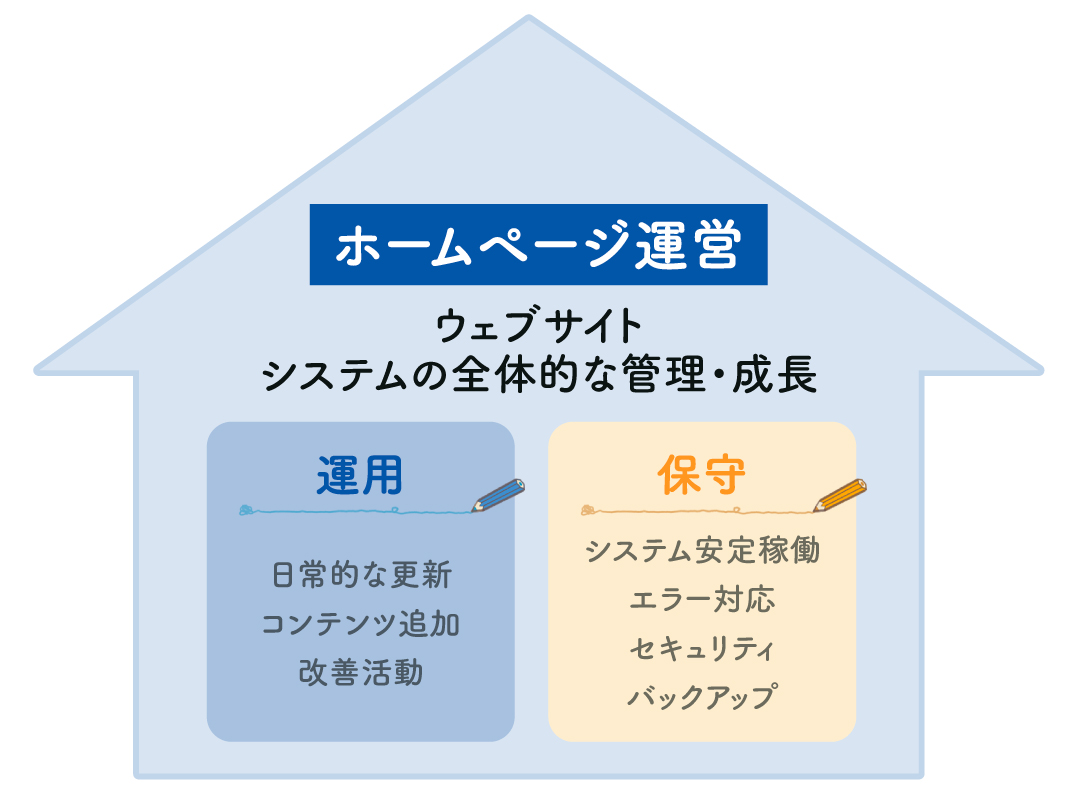 ホームページ運営

ウェブサイト
システムの全体的な管理・成長

運用

日常的な更新
コンテンツ追加
改善活動

保守

システム安定稼働
エラー対応
セキュリティ
バックアップ